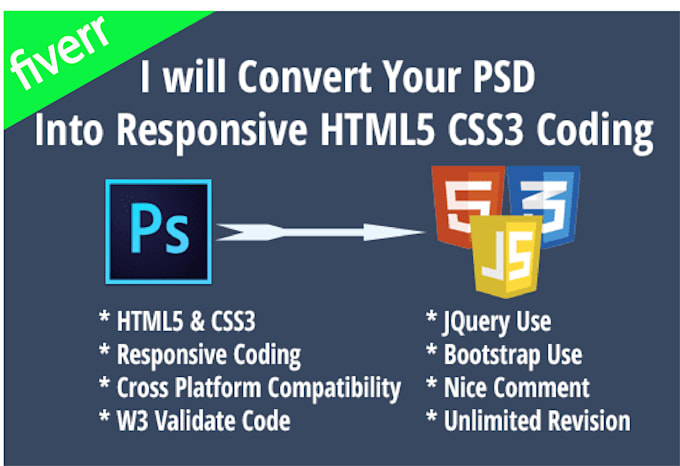 fiverr

I will Convert Your PSD
Into Responsive HTML5 CSS3 Coding

Ps

5 3 JS

* HTML5 & CSS3
* Responsive Coding
* Cross Platform Compatibility
* W3 Validate Code

* JQuery Use
* Bootstrap Use
* Nice Comment
* Unlimited Revision